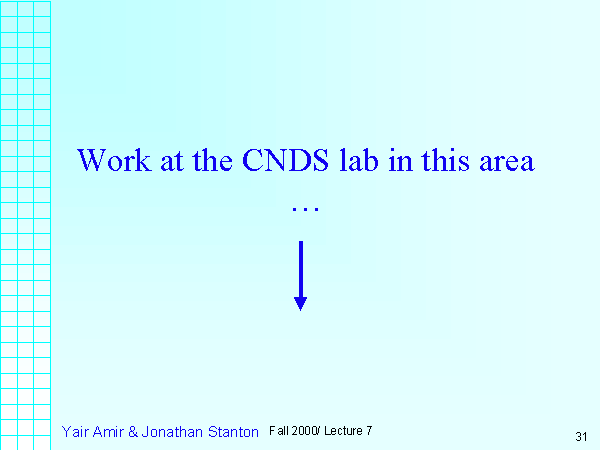 Work at the CNDS lab in this area …

Yair Amir & Jonathan Stanton Fall 2000/ Lecture 7

31